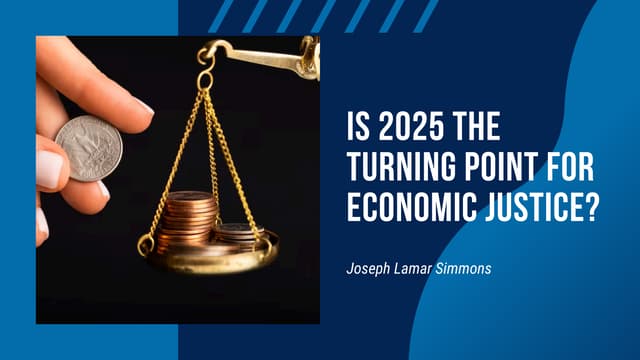 IS 2025 THE TURNING POINT FOR ECONOMIC JUSTICE?

Joseph Lamar Simmons